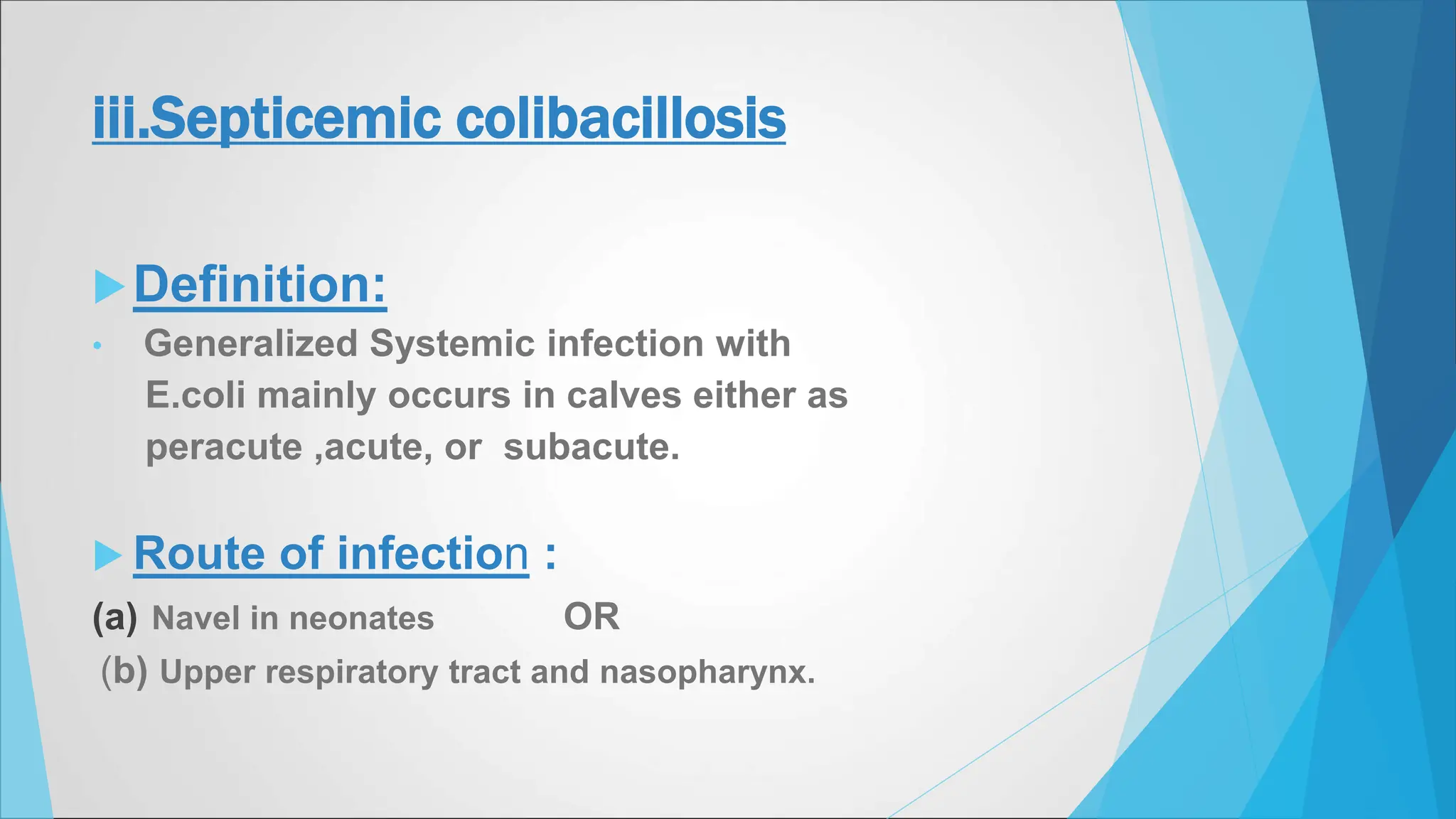 iii.Septicemic colibacillosis

Definition:

Generalized Systemic infection with E.coli mainly occurs in calves either as peracute ,acute, or  subacute.

Route of infection :

(a) Navel in neonates OR

(b) Upper respiratory tract and nasopharynx.